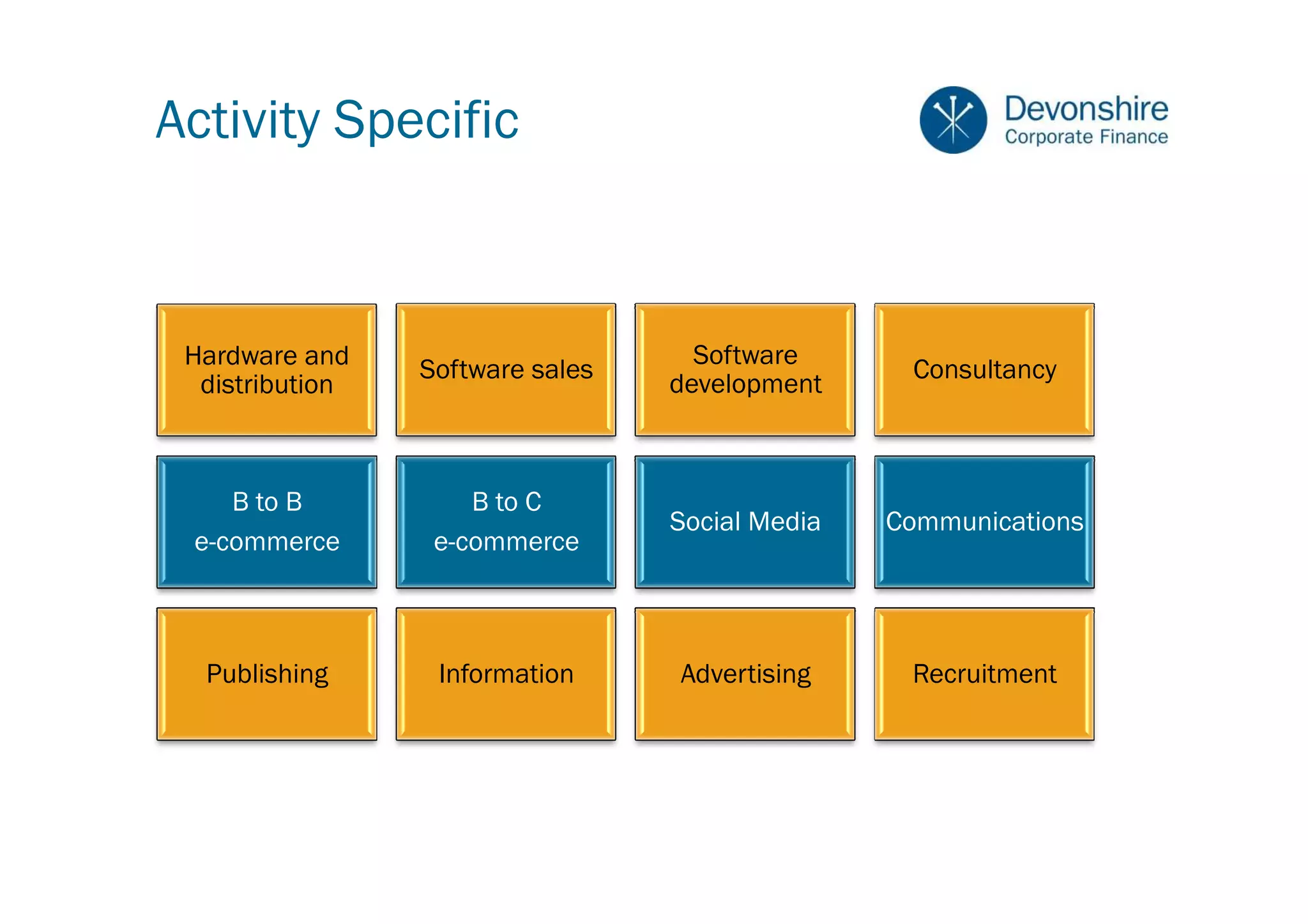 Activity Specific

Devonshire
Corporate Finance

Hardware and distribution

Software sales

Software development

Consultancy

B to B

e-commerce

B to C

e-commerce

Social Media

Communications

Publishing

Information

Advertising

Recruitment